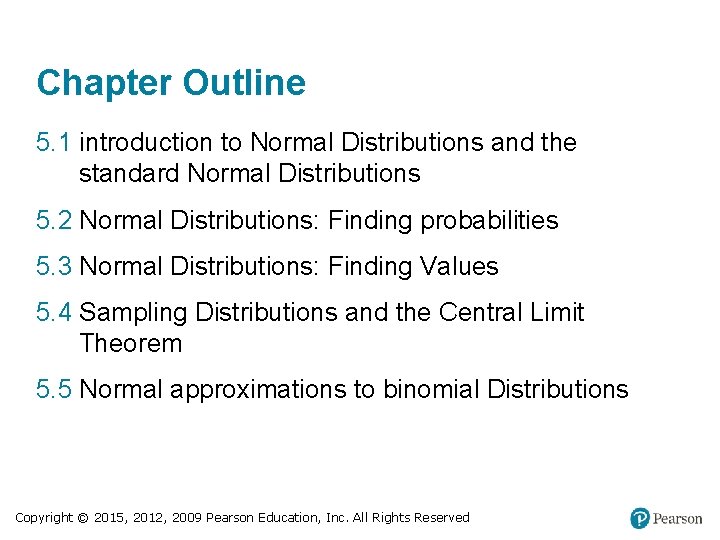 Chapter Outline

5.1 introduction to Normal Distributions and the standard Normal Distributions

5.2 Normal Distributions: Finding probabilities

5.3 Normal Distributions: Finding Values

5.4 Sampling Distributions and the Central Limit Theorem

5.5 Normal approximations to binomial Distributions

Copyright © 2015, 2012, 2009 Pearson Education, Inc. All Rights Reserved

Pearson